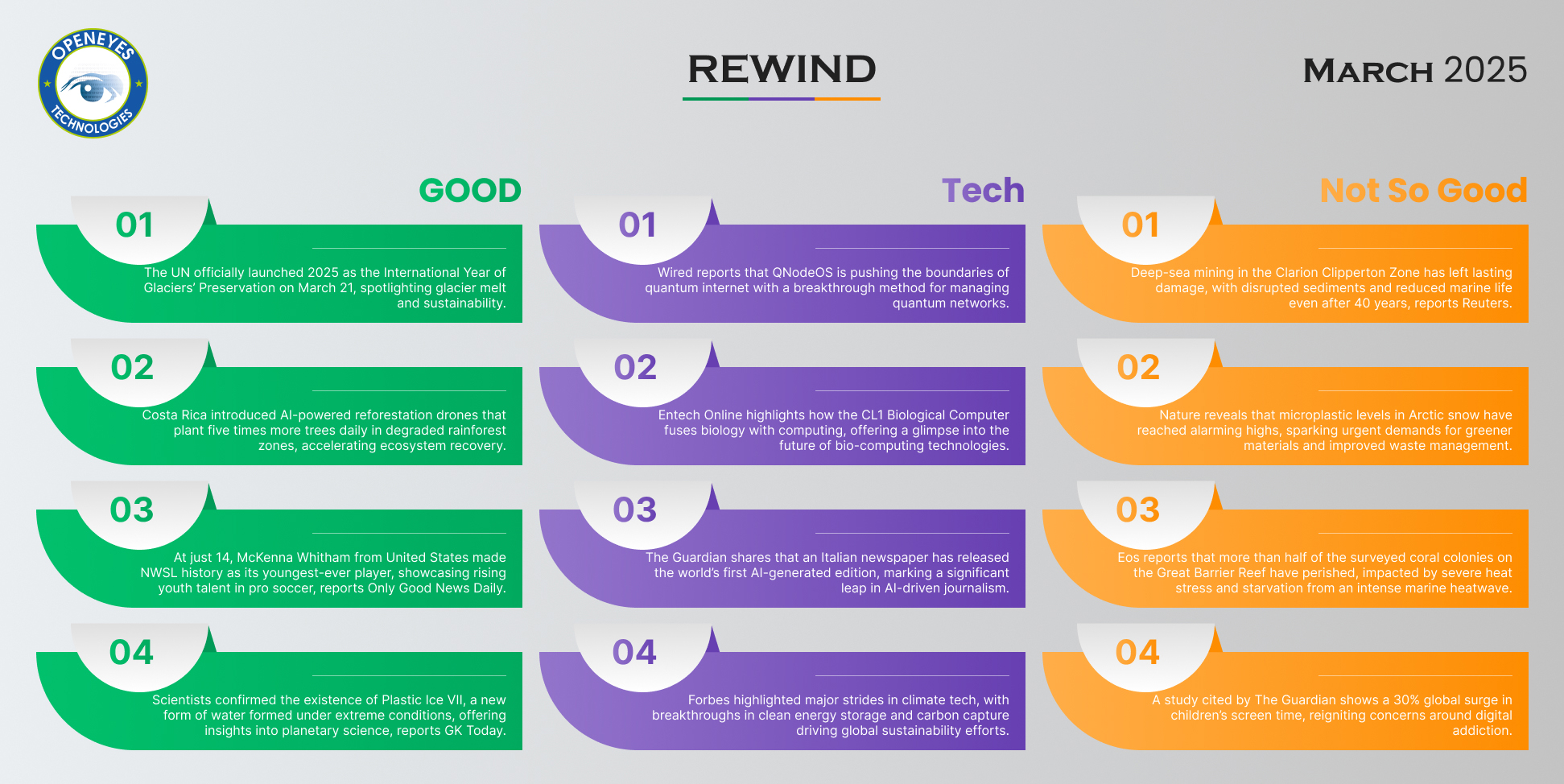 OPENEYES TECHNOLOGIES

REWIND

MARCH 2025

GOOD

01
The UN officially launched 2025 as the International Year of Glaciers' Preservation on March 21, spotlighting glacier melt and sustainability.

02
Costa Rica introduced AI-powered reforestation drones that plant five times more trees daily in degraded rainforest zones, accelerating ecosystem recovery.

03
At just 14, McKenna Whitham from United States made NWSL history as its youngest-ever player, showcasing rising youth talent in pro soccer, reports Only Good News Daily.

04
Scientists confirmed the existence of Plastic Ice VII, a new form of water formed under extreme conditions, offering insights into planetary science, reports GK Today.

Tech

01
Wired reports that QNodeOS is pushing the boundaries of quantum internet with a breakthrough method for managing quantum networks.

02
Entech Online highlights how the CL1 Biological Computer fuses biology with computing, offering a glimpse into the future of bio-computing technologies.

03
The Guardian shares that an Italian newspaper has released the world's first AI-generated edition, marking a significant leap in AI-driven journalism.

04
Forbes highlighted major strides in climate tech, with breakthroughs in clean energy storage and carbon capture driving global sustainability efforts.

Not So Good

01
Deep-sea mining in the Clarion Clipperton Zone has left lasting damage, with disrupted sediments and reduced marine life even after 40 years, reports Reuters.

02
Nature reveals that microplastic levels in Arctic snow have reached alarming highs, sparking urgent demands for greener materials and improved waste management.

03
Eos reports that more than half of the surveyed coral colonies on the Great Barrier Reef have perished, impacted by severe heat stress and starvation from an intense marine heatwave.

04
A study cited by The Guardian shows a 30% global surge in children's screen time, reigniting concerns around digital addiction.